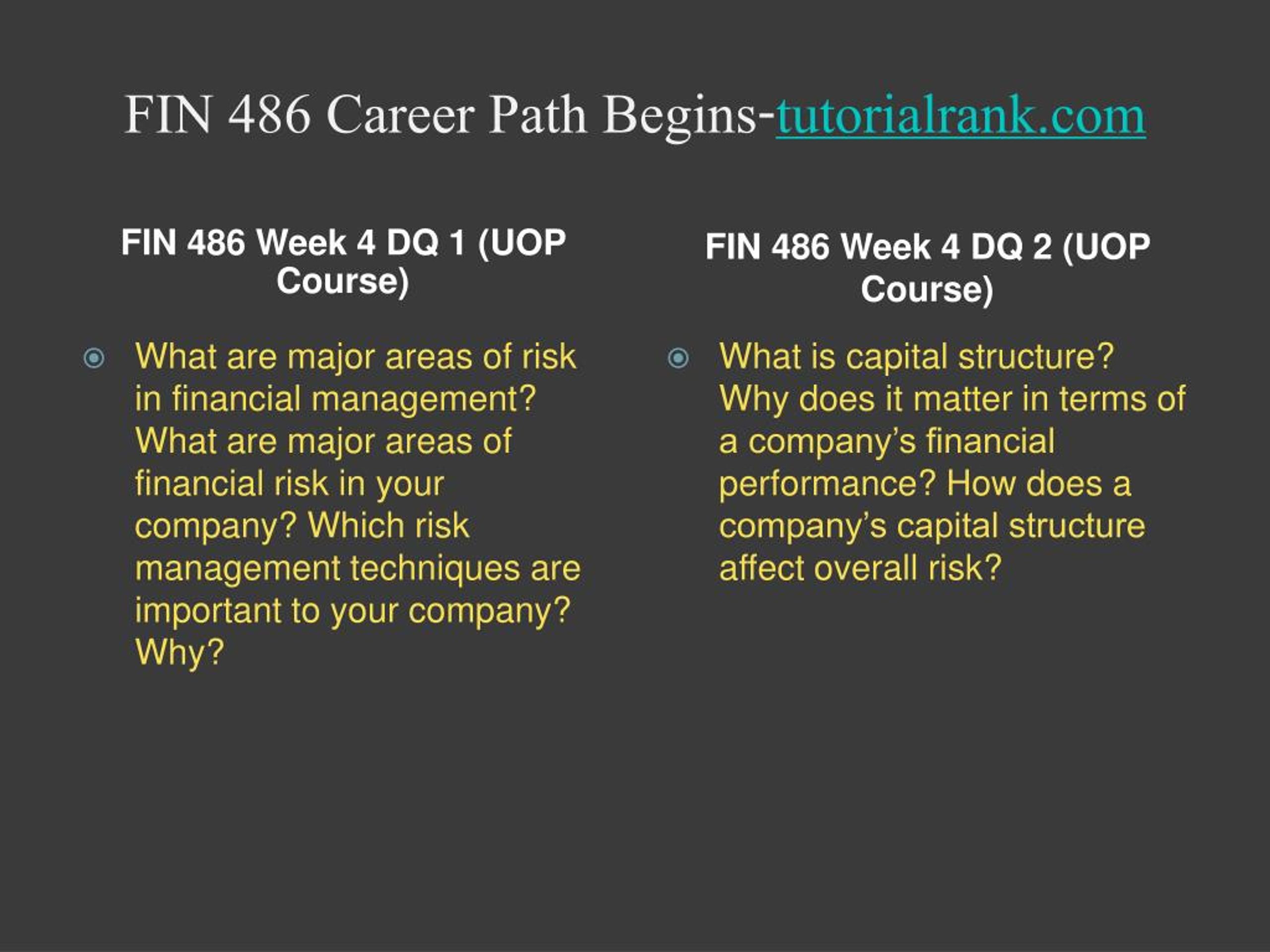 FIN 486 Career Path Begins-tutorialrank.com

FIN 486 Week 4 DQ 1 (UOP Course)

What are major areas of risk in financial management? What are major areas of financial risk in your company? Which risk management techniques are important to your company? Why?

FIN 486 Week 4 DQ 2 (UOP Course)

What is capital structure? Why does it matter in terms of a company’s financial performance? How does a company’s capital structure affect overall risk?